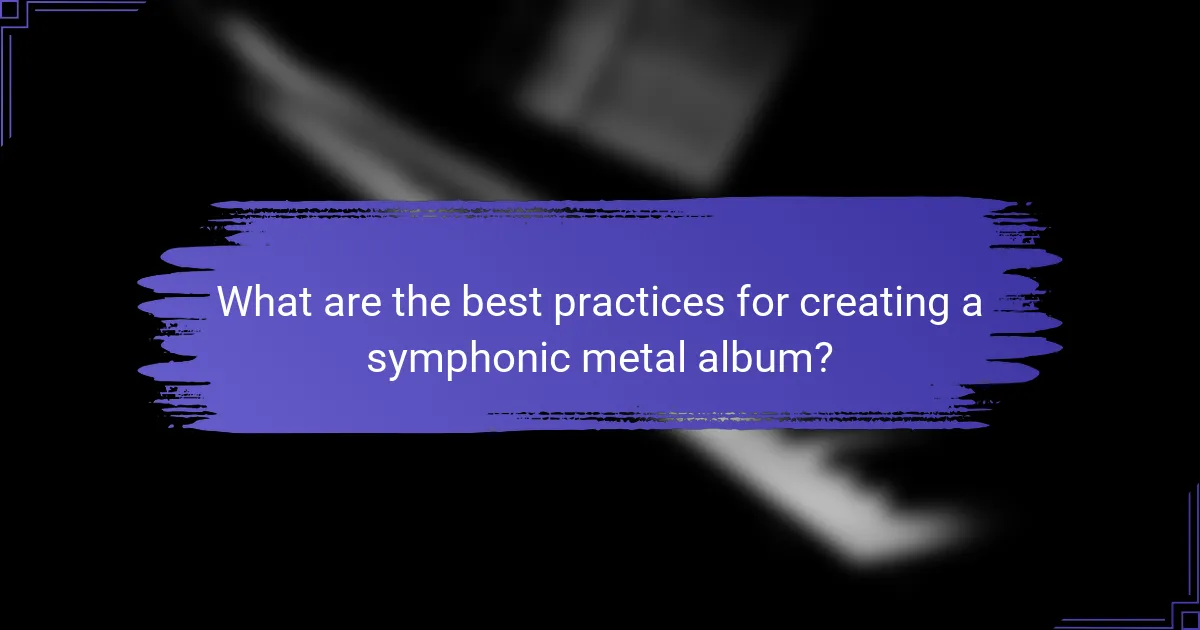 What are the best practices for creating a symphonic metal album?